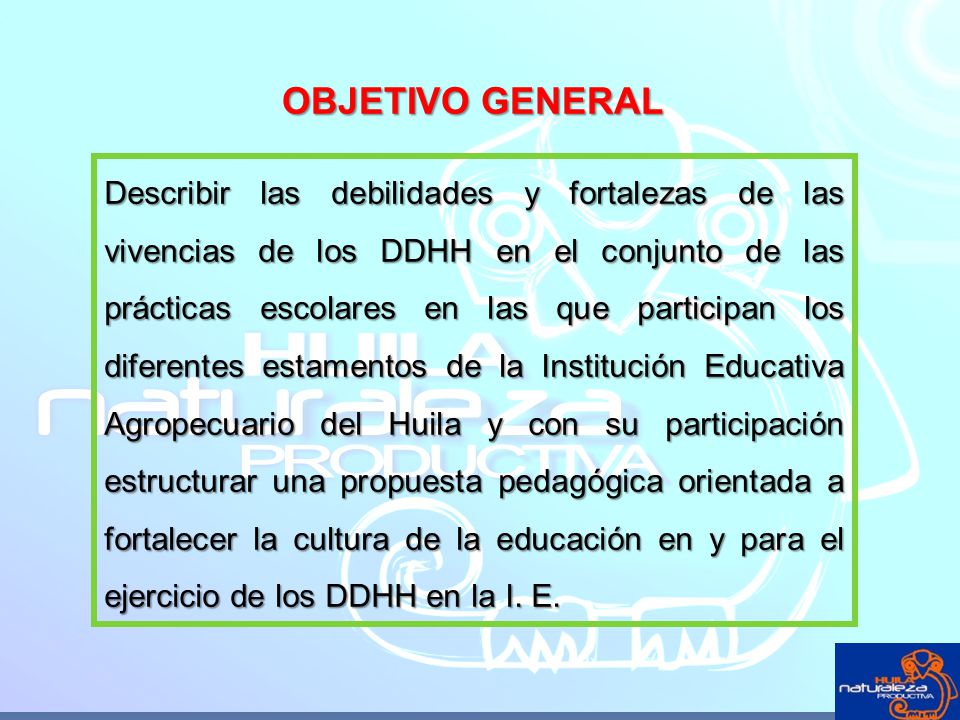 OBJETIVO GENERAL

Describir las debilidades y fortalezas de las vivencias de los DDHH en el conjunto de las prácticas escolares en las que participan los diferentes estamentos de la Institución Educativa Agropecuario del Huila y con su participación estructurar una propuesta pedagógica orientada a fortalecer la cultura de la educación en y para el ejercicio de los DDHH en la I. E.

HUILA naturaleza PRODUCTIVA

HUILA naturaleza PRODUCTIVA